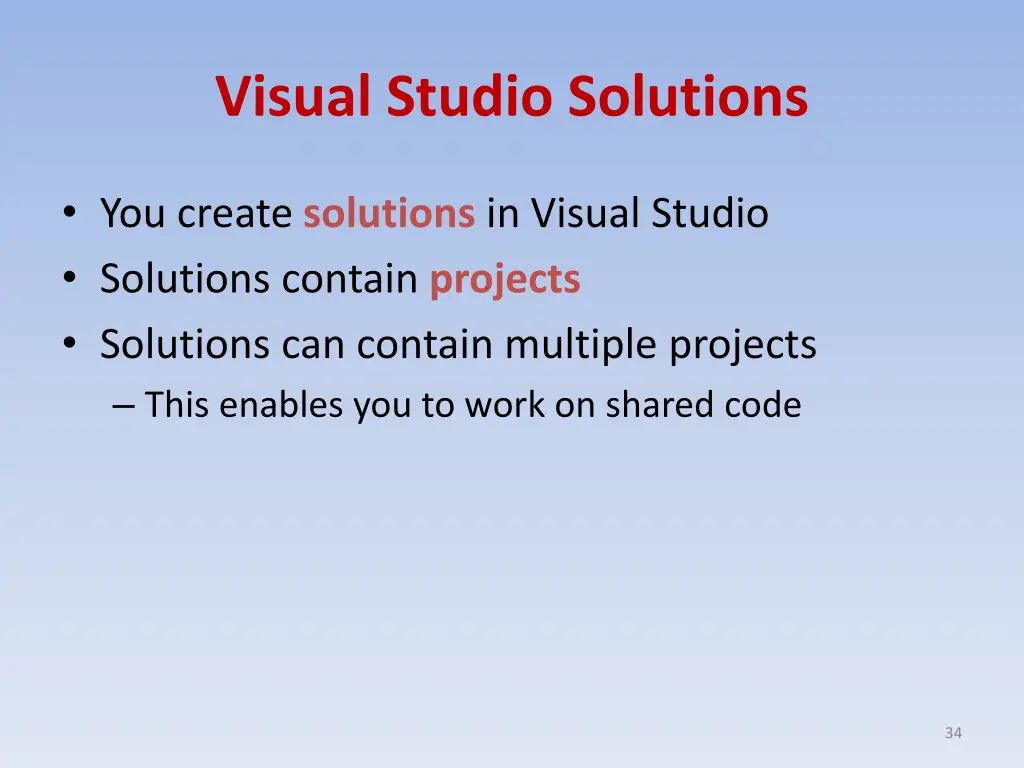 Visual Studio Solutions

• You create solutions in Visual Studio
• Solutions contain projects
• Solutions can contain multiple projects
– This enables you to work on shared code

34